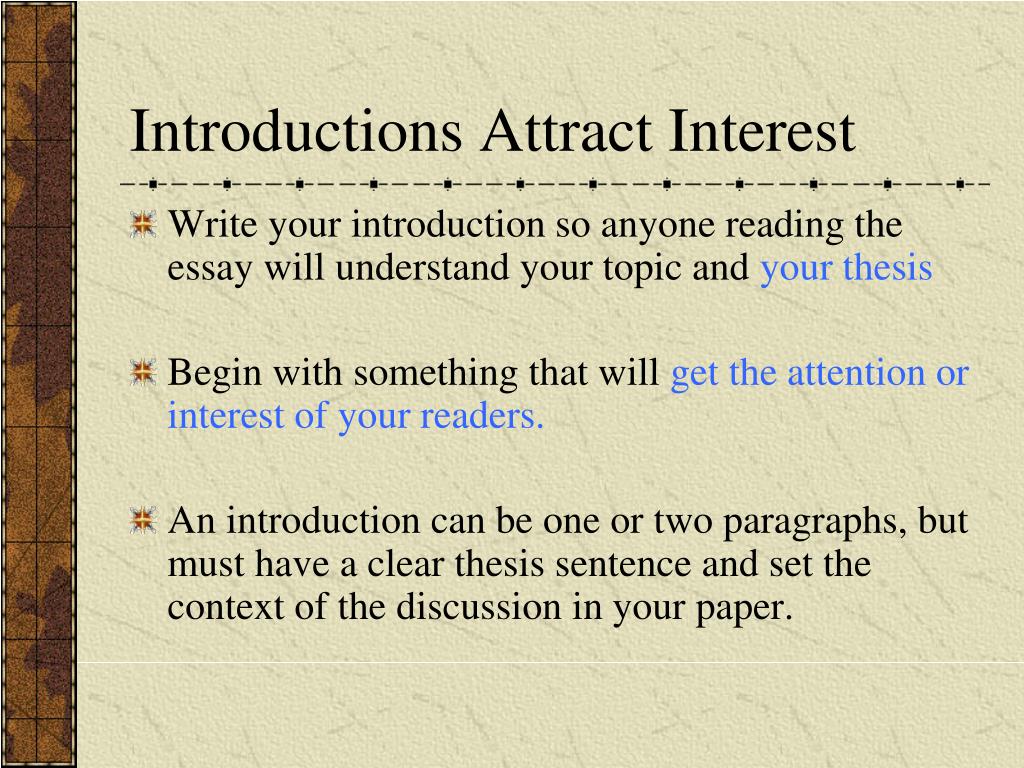 Introductions Attract Interest

Write your introduction so anyone reading the essay will understand your topic and your thesis

Begin with something that will get the attention or interest of your readers.

An introduction can be one or two paragraphs, but must have a clear thesis sentence and set the context of the discussion in your paper.